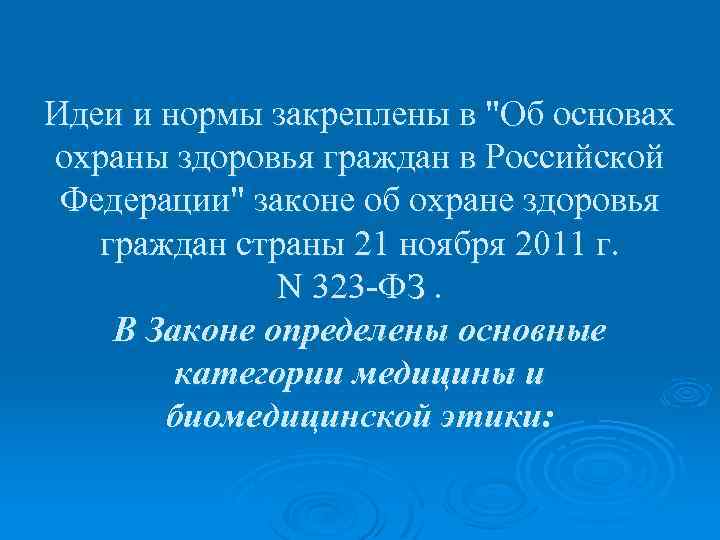 Идеи и нормы закреплены в "Об основах охраны здоровья граждан в Российской Федерации" законе об охране здоровья граждан страны 21 ноября 2011 г. N 323-ФЗ .

В Законе определены основные категории медицины и биомедицинской этики: